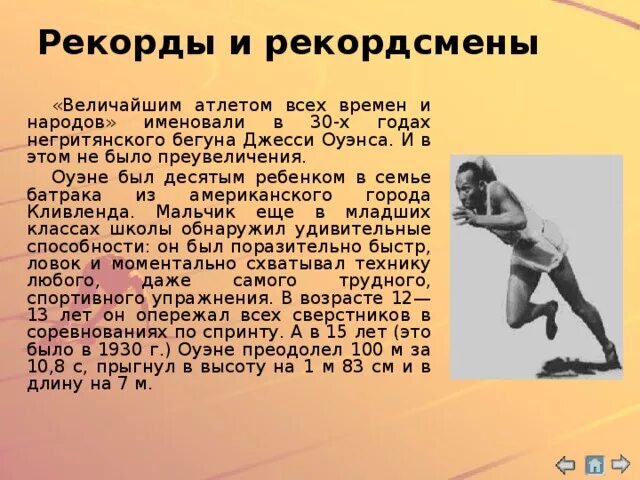 Рекорды и рекордсмены

«Величайшим атлетом всех времен и народов» именовали в 30-х годах негритянского бегуна Джесси Оуэнса. И в этом не было преувеличения.

Оуэне был десятым ребенком в семье батрака из американского города Кливленда. Мальчик еще в младших классах школы обнаружил удивительные способности: он был поразительно быстр, ловок и моментально схватывал технику любого, даже самого трудного, спортивного упражнения. В возрасте 12—13 лет он опережал всех сверстников в соревнованиях по спринту. А в 15 лет (это было в 1930 г.) Оуэне преодолел 100 м за 10,8 с, прыгнул в высоту на 1 м 83 см и в длину на 7 м.